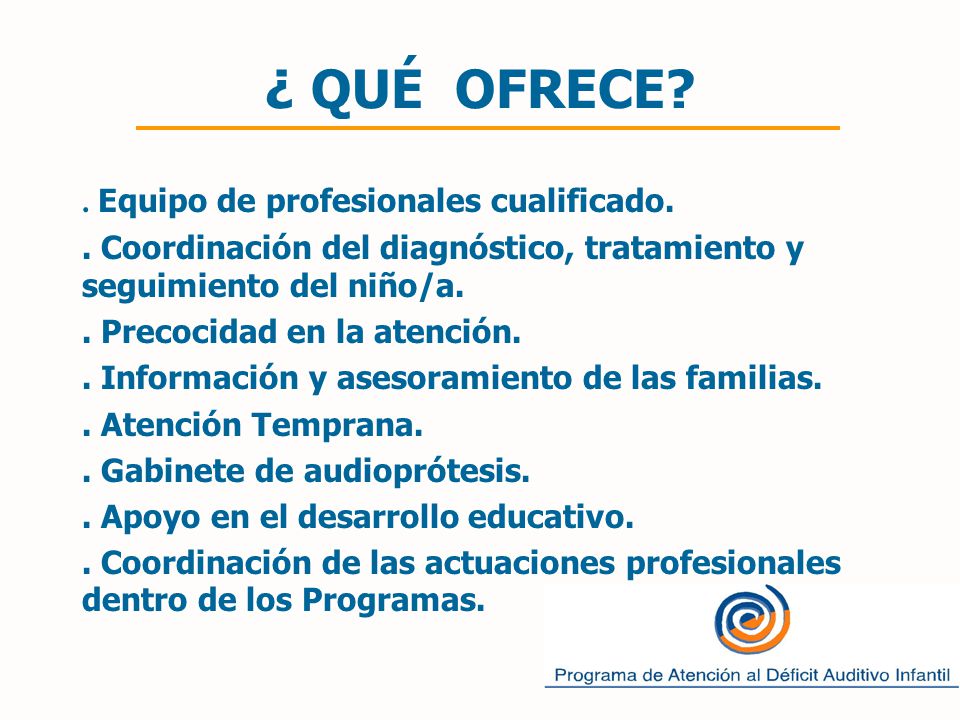 ¿ QUÉ  OFRECE?

. Equipo de profesionales cualificado.

. Coordinación del diagnóstico, tratamiento y seguimiento del niño/a.

. Precocidad en la atención.

. Información y asesoramiento de las familias.

. Atención Temprana.

. Gabinete de audioprótesis.

. Apoyo en el desarrollo educativo.

. Coordinación de las actuaciones profesionales dentro de los Programas.

Programa de Atención al Déficit Auditivo Infantil